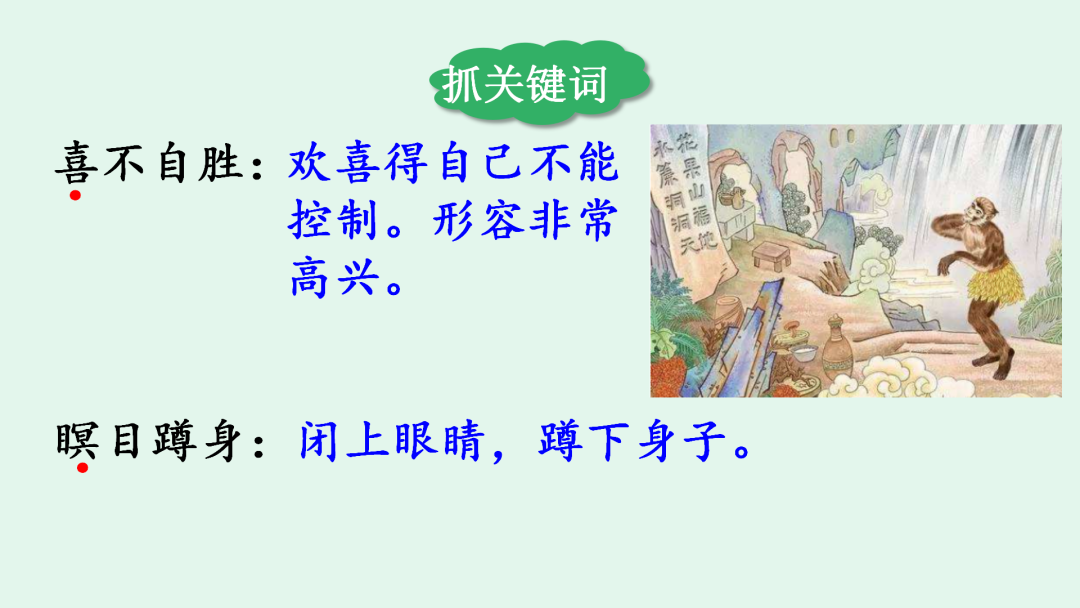 抓关键词

喜不自胜：欢喜得自己不能控制。形容非常高兴。

花果山福地
水帘洞洞天

瞑目蹲身：闭上眼睛，蹲下身子。